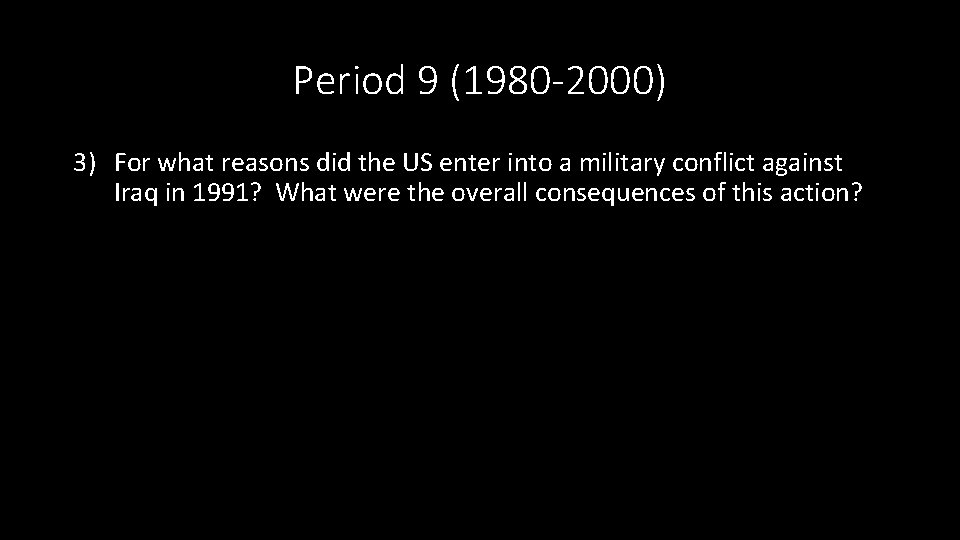 Period 9 (1980-2000)

3) For what reasons did the US enter into a military conflict against Iraq in 1991? What were the overall consequences of this action?